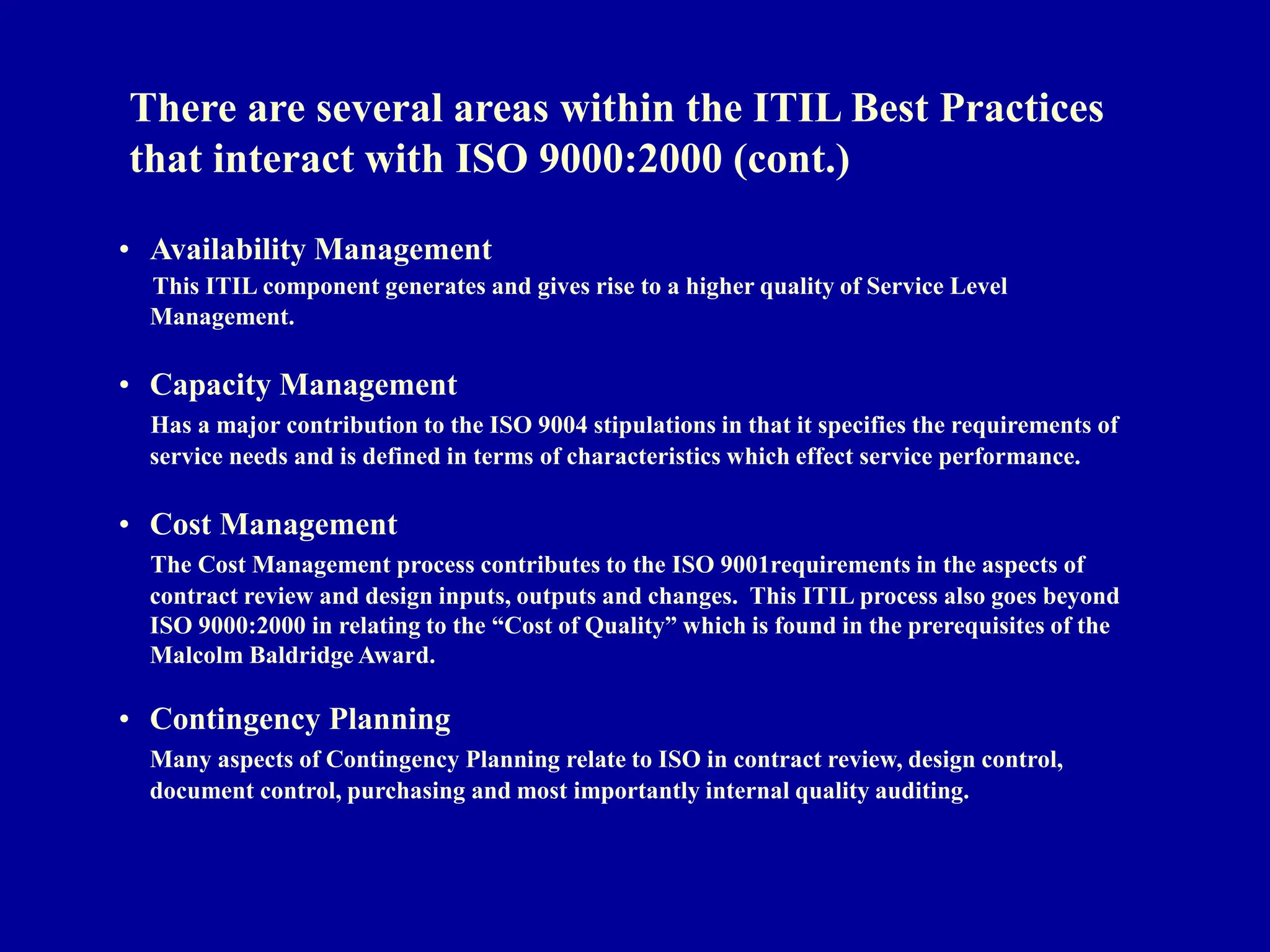 There are several areas within the ITIL Best Practices that interact with ISO 9000:2000 (cont.)

• Availability Management
This ITIL component generates and gives rise to a higher quality of Service Level Management.

• Capacity Management
Has a major contribution to the ISO 9004 stipulations in that it specifies the requirements of service needs and is defined in terms of characteristics which effect service performance.

• Cost Management
The Cost Management process contributes to the ISO 9001requirements in the aspects of contract review and design inputs, outputs and changes. This ITIL process also goes beyond ISO 9000:2000 in relating to the “Cost of Quality” which is found in the prerequisites of the Malcolm Baldridge Award.

• Contingency Planning
Many aspects of Contingency Planning relate to ISO in contract review, design control, document control, purchasing and most importantly internal quality auditing.